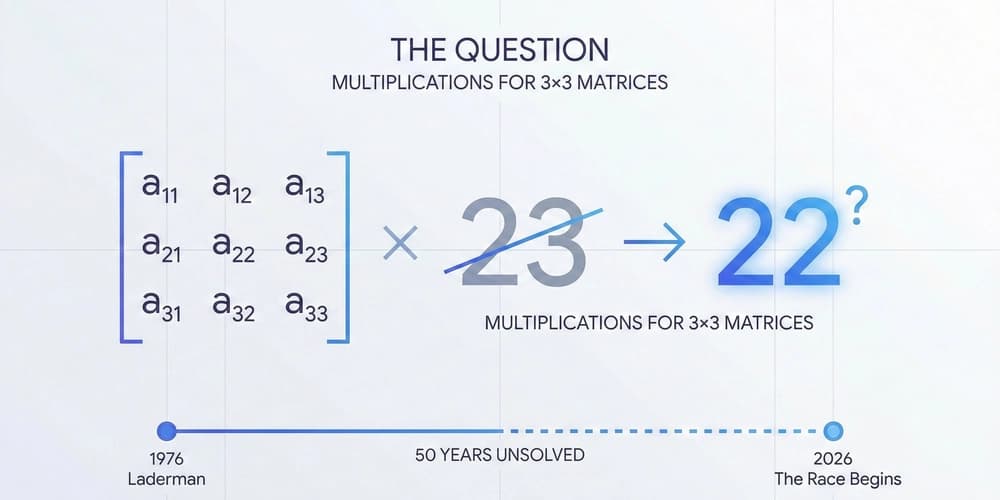 THE QUESTION
MULTIPLICATIONS FOR 3×3 MATRICES

$\begin{bmatrix} a_{11} & a_{12} & a_{13} \\ a_{21} & a_{22} & a_{23} \\ a_{31} & a_{32} & a_{33} \end{bmatrix}$ × 23 → 22?

MULTIPLICATIONS FOR 3×3 MATRICES

1976
Laderman

50 YEARS UNSOLVED

2026
The Race Begins